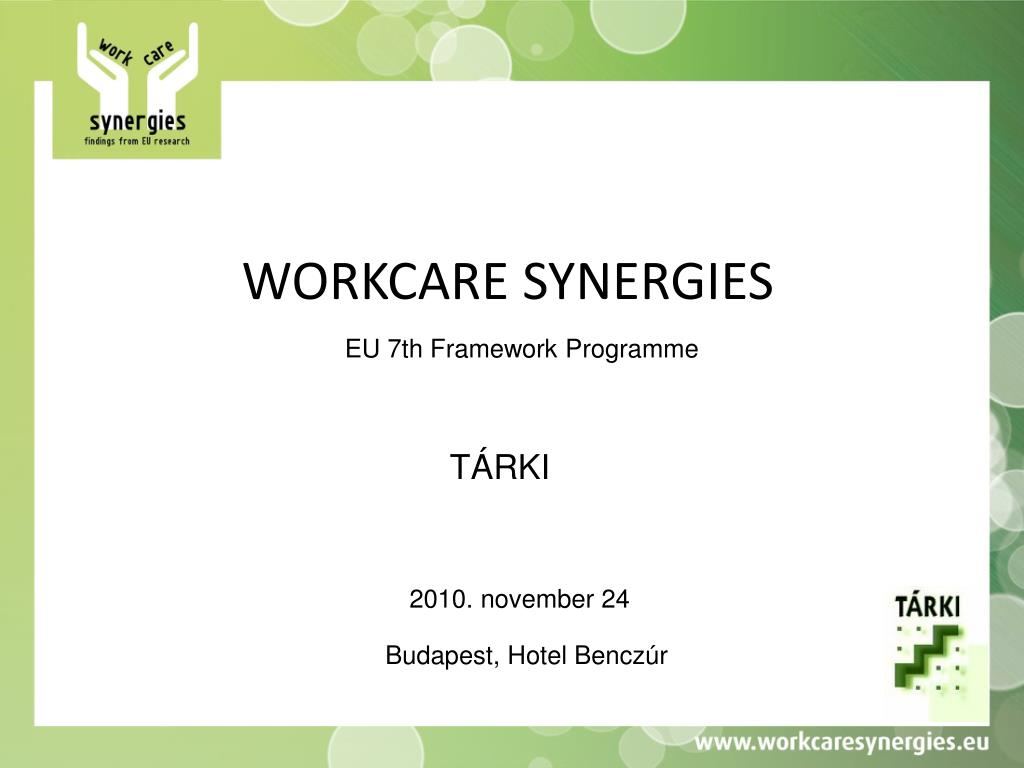 work care
synergies
findings from EU research

WORKCARE SYNERGIES

EU 7th Framework Programme

TÁRKI

2010. november 24

Budapest, Hotel Benczúr

TÁRKI

www.workcaresynergies.eu